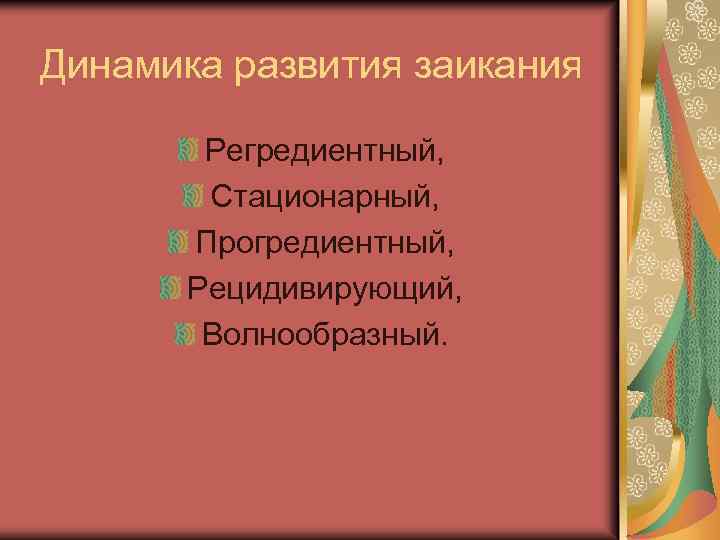 Динамика развития заикания

Регредиентный,

Стационарный,

Прогредиентный,

Рецидивирующий,

Волнообразный.